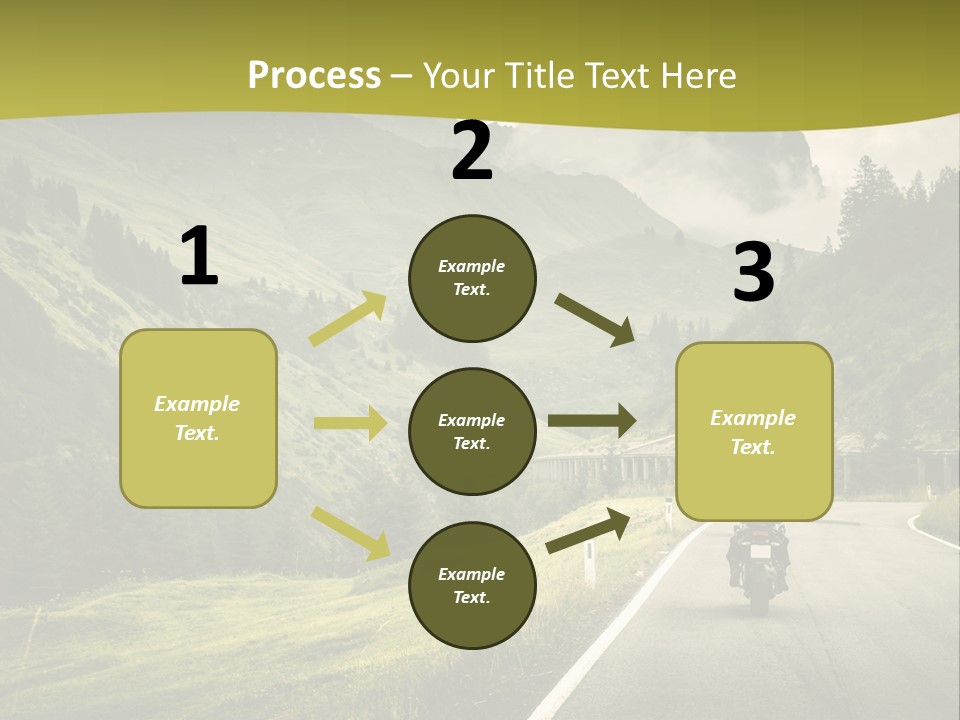 Process – Your Title Text Here

1

Example Text.

2

Example Text.

Example Text.

Example Text.

3

Example Text.